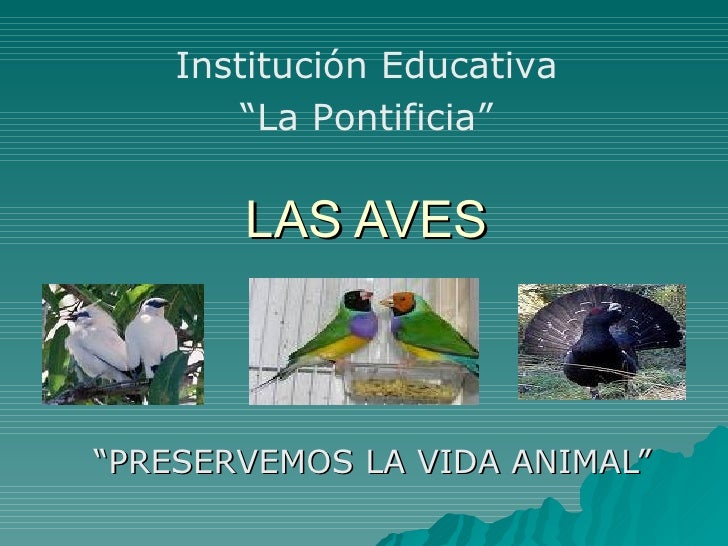 Institución Educativa
“La Pontificia”

LAS AVES

“PRESERVEMOS LA VIDA ANIMAL”